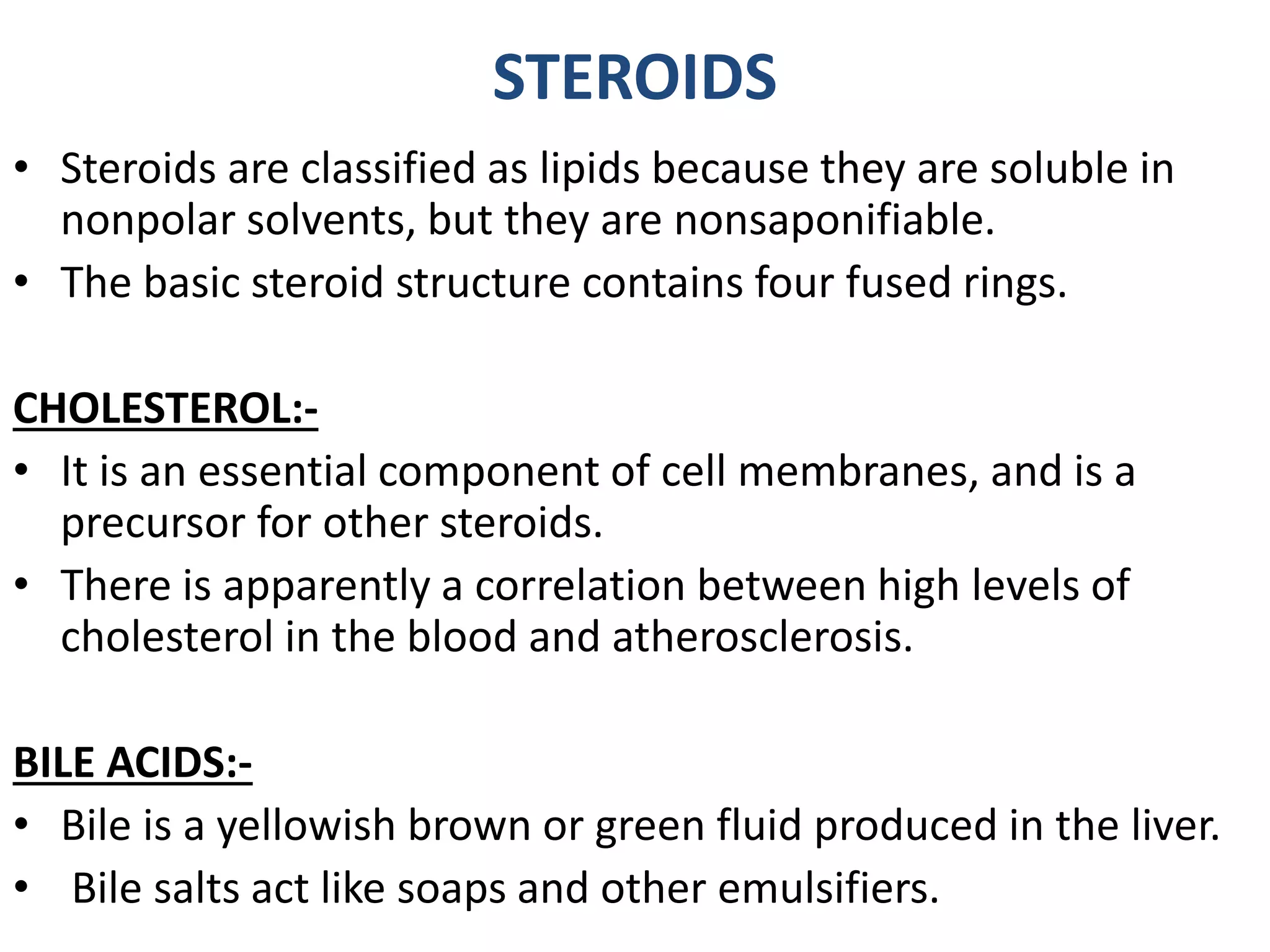 STEROIDS

• Steroids are classified as lipids because they are soluble in nonpolar solvents, but they are nonsaponifiable.
• The basic steroid structure contains four fused rings.

CHOLESTEROL:-
• It is an essential component of cell membranes, and is a precursor for other steroids.
• There is apparently a correlation between high levels of cholesterol in the blood and atherosclerosis.

BILE ACIDS:-
• Bile is a yellowish brown or green fluid produced in the liver.
• Bile salts act like soaps and other emulsifiers.